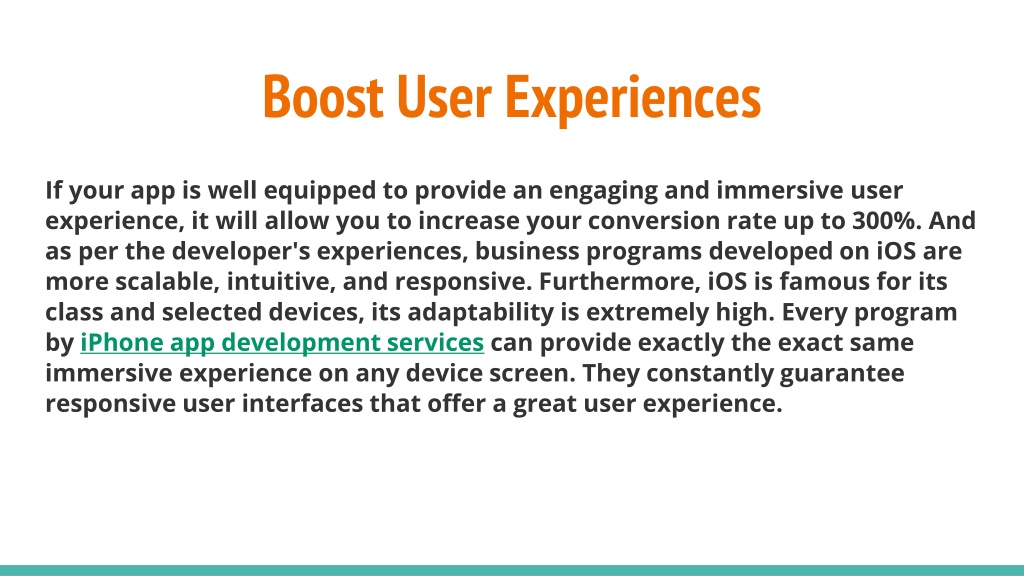 Boost User Experiences

If your app is well equipped to provide an engaging and immersive user experience, it will allow you to increase your conversion rate up to 300%. And as per the developer's experiences, business programs developed on iOS are more scalable, intuitive, and responsive. Furthermore, iOS is famous for its class and selected devices, its adaptability is extremely high. Every program by iPhone app development services can provide exactly the exact same immersive experience on any device screen. They constantly guarantee responsive user interfaces that offer a great user experience.